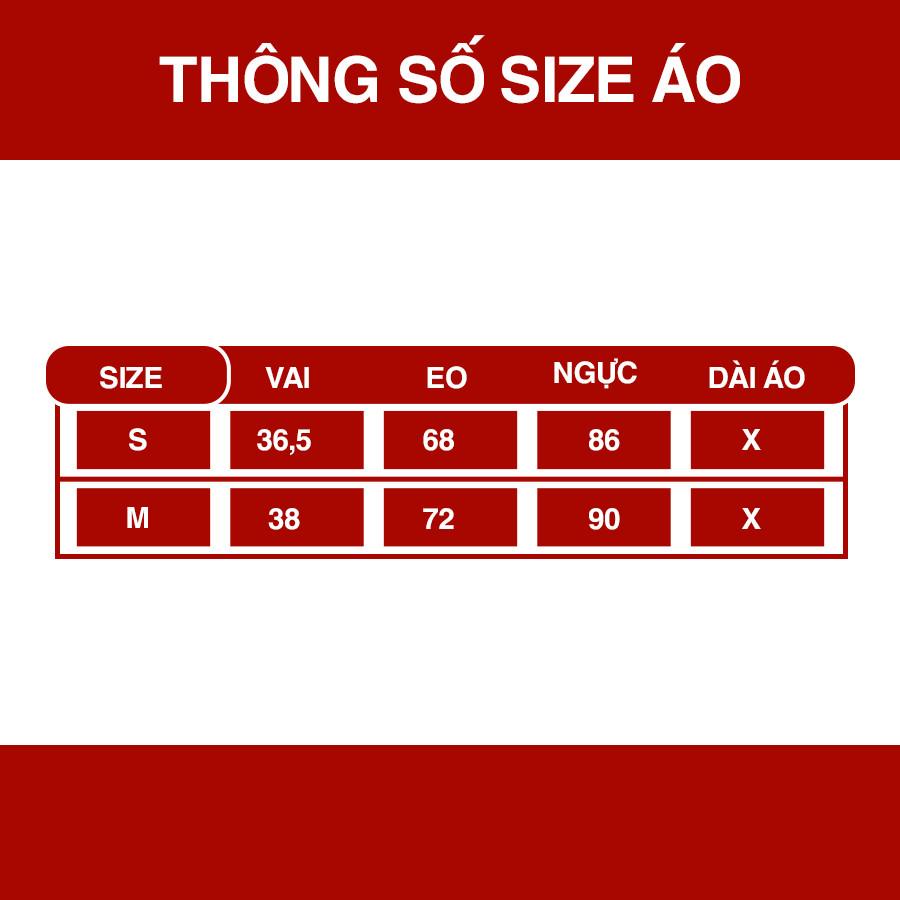 THÔNG SỐ SIZE ÁO

| SIZE | VAI | EO | NGỰC | DÀI ÁO |
|---|---|---|---|---|
| S | 36,5 | 68 | 86 | X |
| M | 38 | 72 | 90 | X |